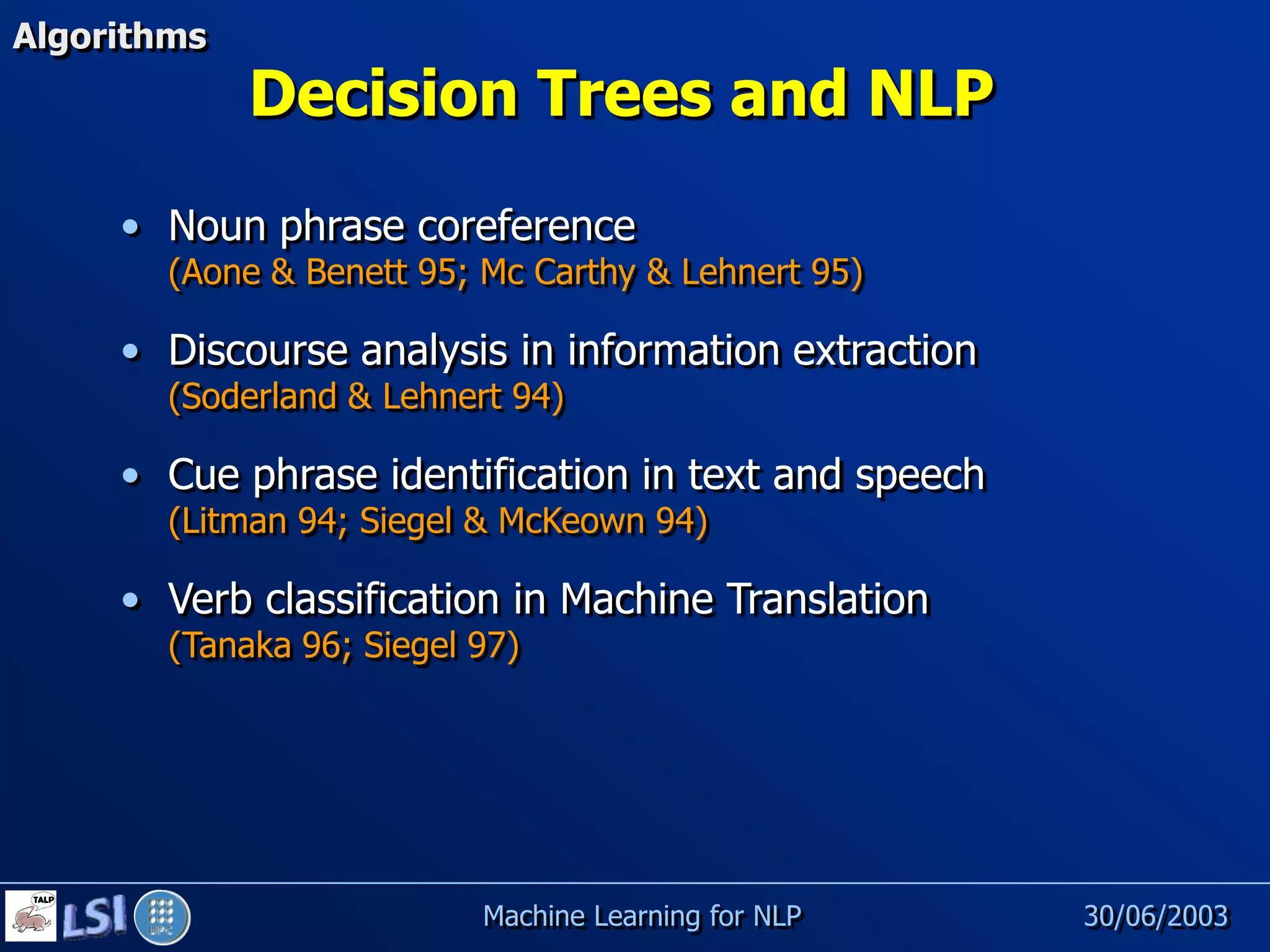 Algorithms

Decision Trees and NLP

• Noun phrase coreference
(Aone & Benett 95; Mc Carthy & Lehnert 95)

• Discourse analysis in information extraction
(Soderland & Lehnert 94)

• Cue phrase identification in text and speech
(Litman 94; Siegel & McKeown 94)

• Verb classification in Machine Translation
(Tanaka 96; Siegel 97)

TALP LSI UPC

Machine Learning for NLP

30/06/2003